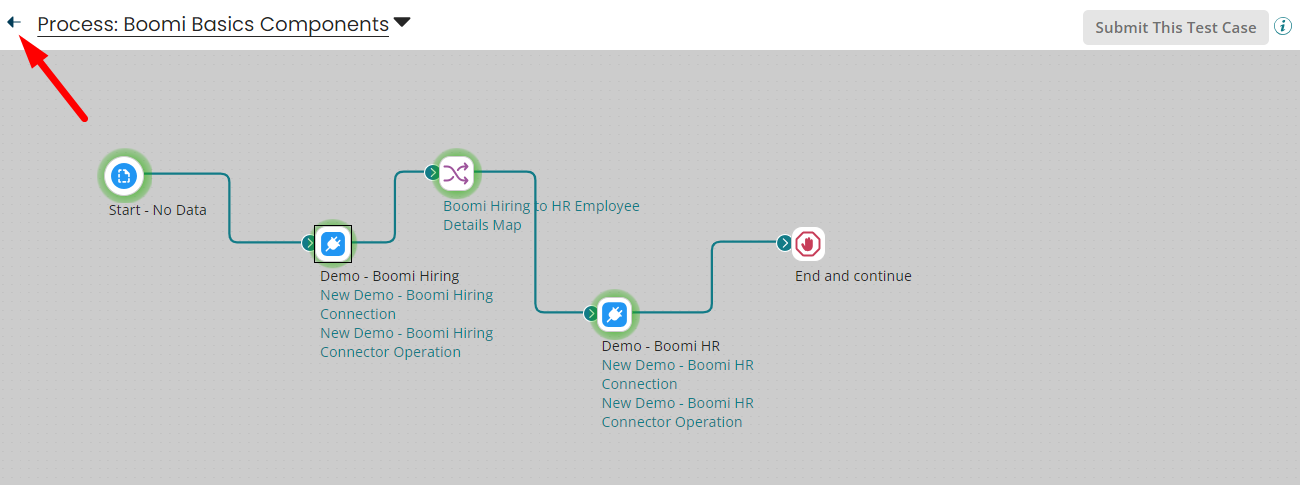 Process: Boomi Basics Components

Submit This Test Case

Start - No Data

Boomi Hiring to HR Employee Details Map

Demo - Boomi Hiring
New Demo - Boomi Hiring Connection
New Demo - Boomi Hiring Connector Operation

End and continue

Demo - Boomi HR
New Demo - Boomi HR Connection
New Demo - Boomi HR Connector Operation